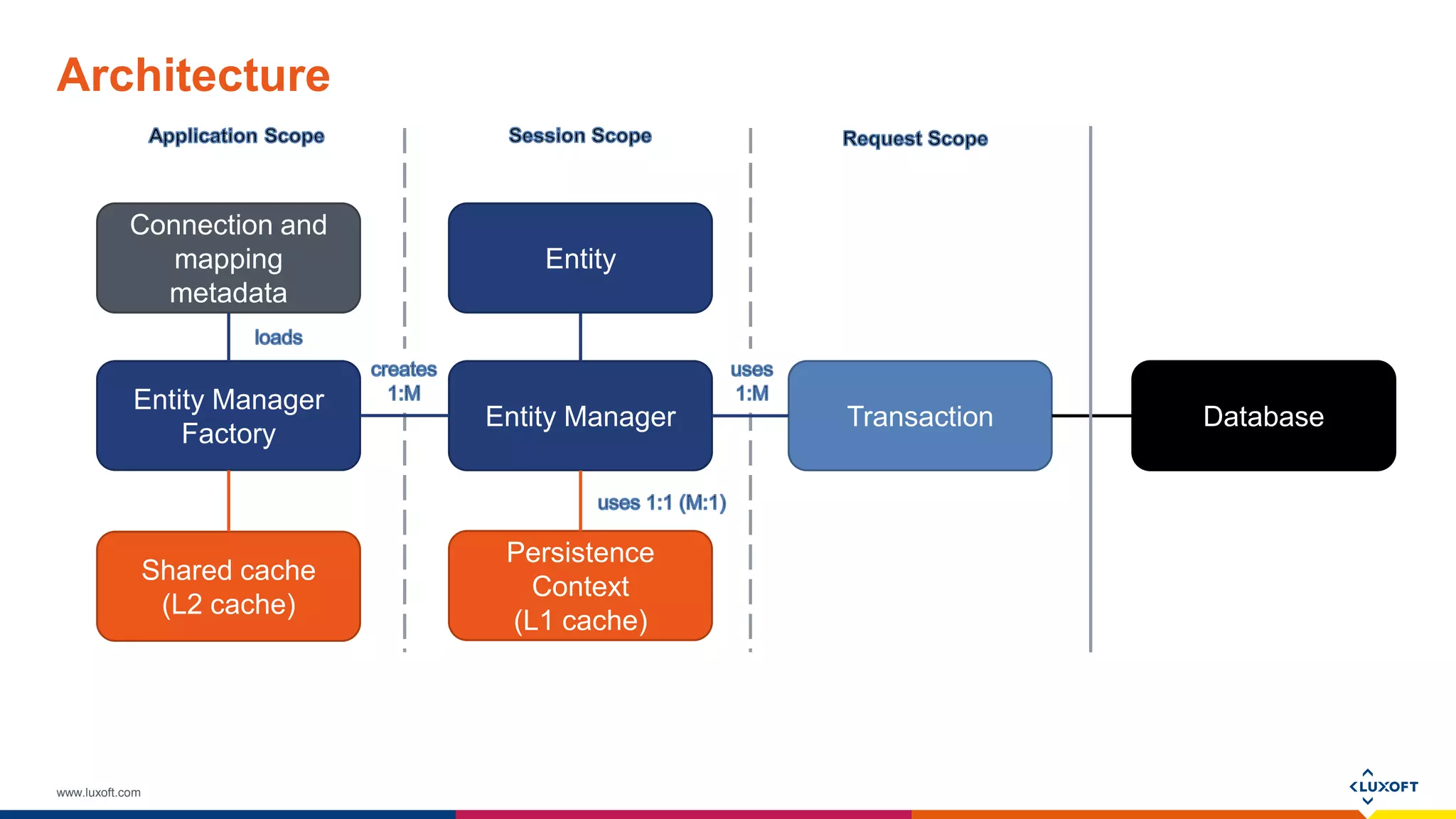 Architecture

Application Scope

Session Scope

Request Scope

Connection and mapping metadata

loads

Entity Manager Factory

Shared cache (L2 cache)

creates 1:M

Entity

Entity Manager

uses 1:1 (M:1)

Persistence Context (L1 cache)

uses 1:M

Transaction

Database

www.luxoft.com

LUXOFT